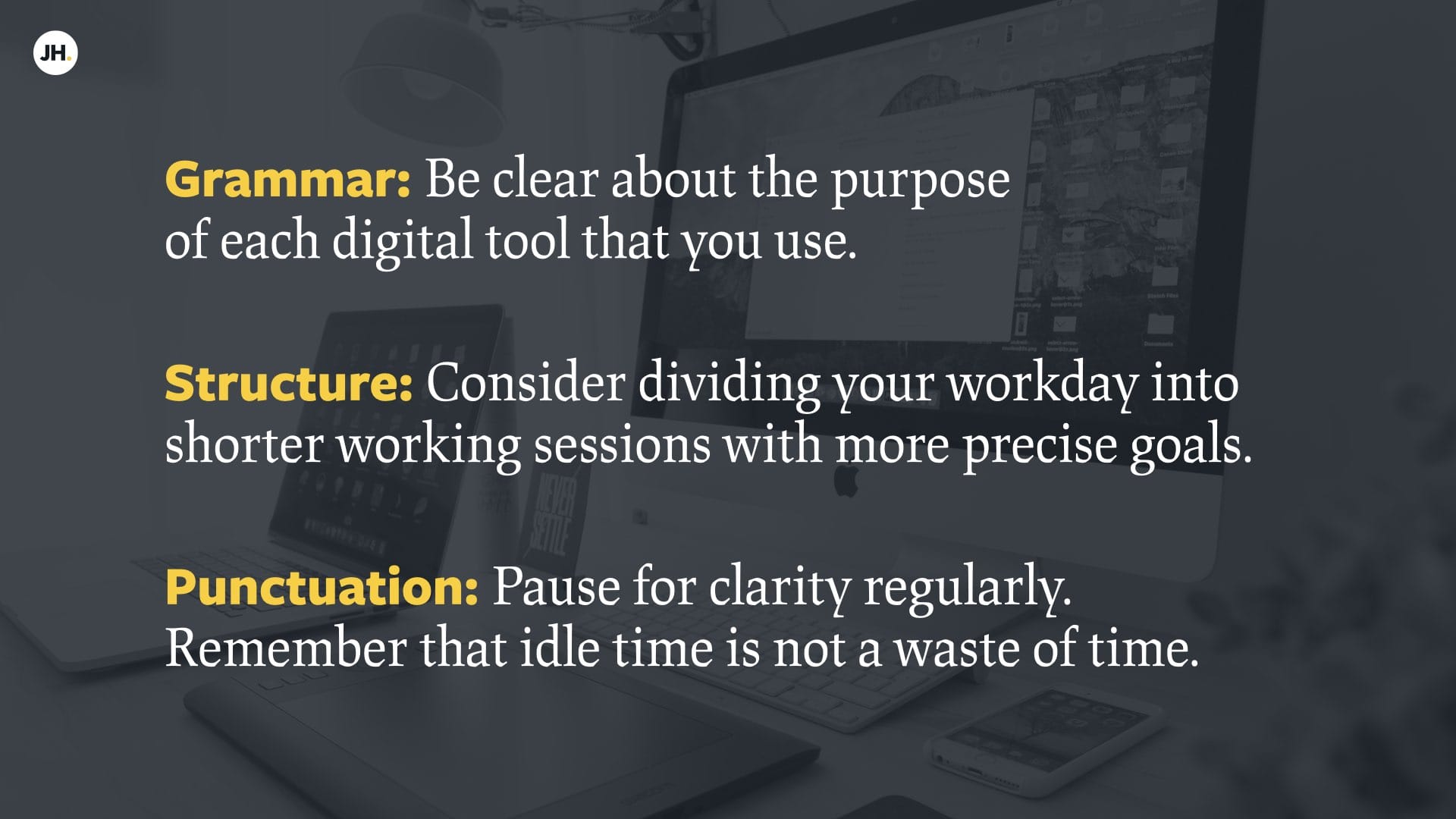 JH.

Grammar: Be clear about the purpose of each digital tool that you use.

Structure: Consider dividing your workday into shorter working sessions with more precise goals.

Punctuation: Pause for clarity regularly. Remember that idle time is not a waste of time.

NEVER SETTLE